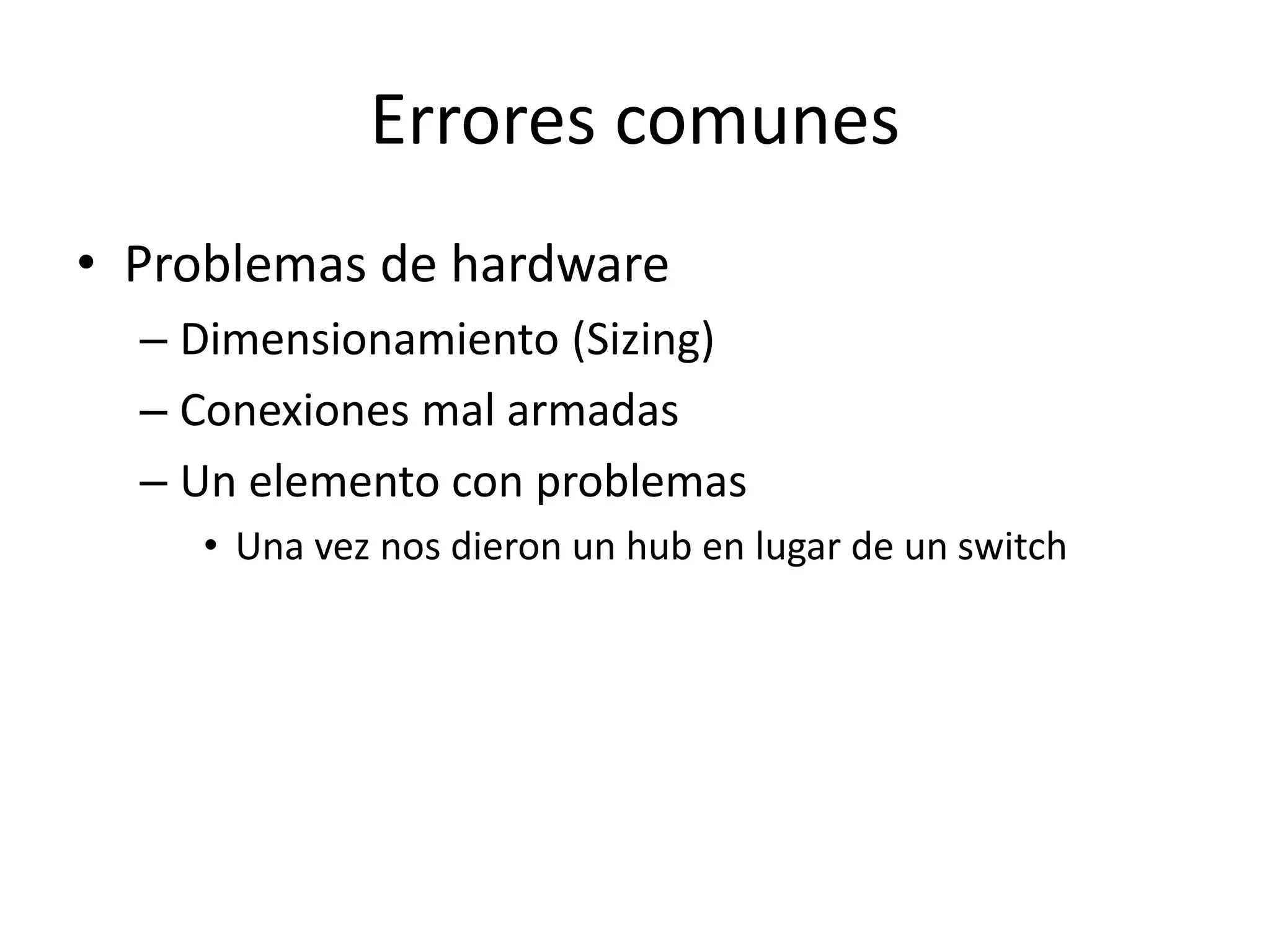 Errores comunes

• Problemas de hardware
– Dimensionamiento (Sizing)
– Conexiones mal armadas
– Un elemento con problemas
• Una vez nos dieron un hub en lugar de un switch